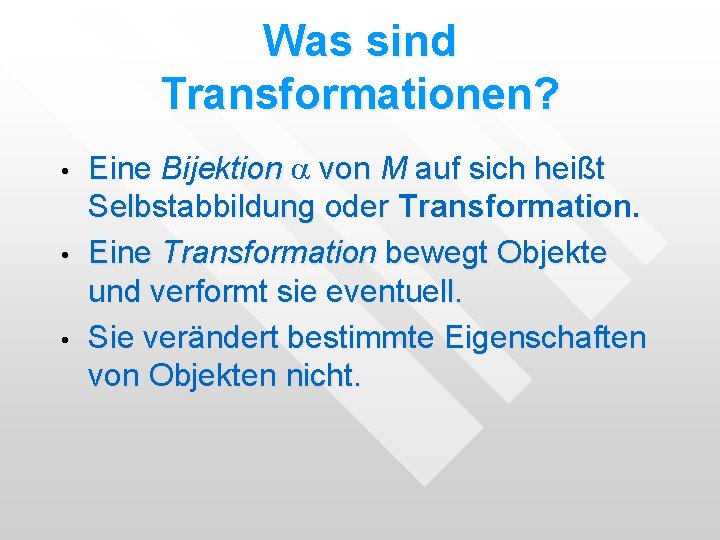 Was sind Transformationen?

• Eine Bijektion $\alpha$ von M auf sich heißt Selbstabbildung oder Transformation.
• Eine Transformation bewegt Objekte und verformt sie eventuell.
• Sie verändert bestimmte Eigenschaften von Objekten nicht.